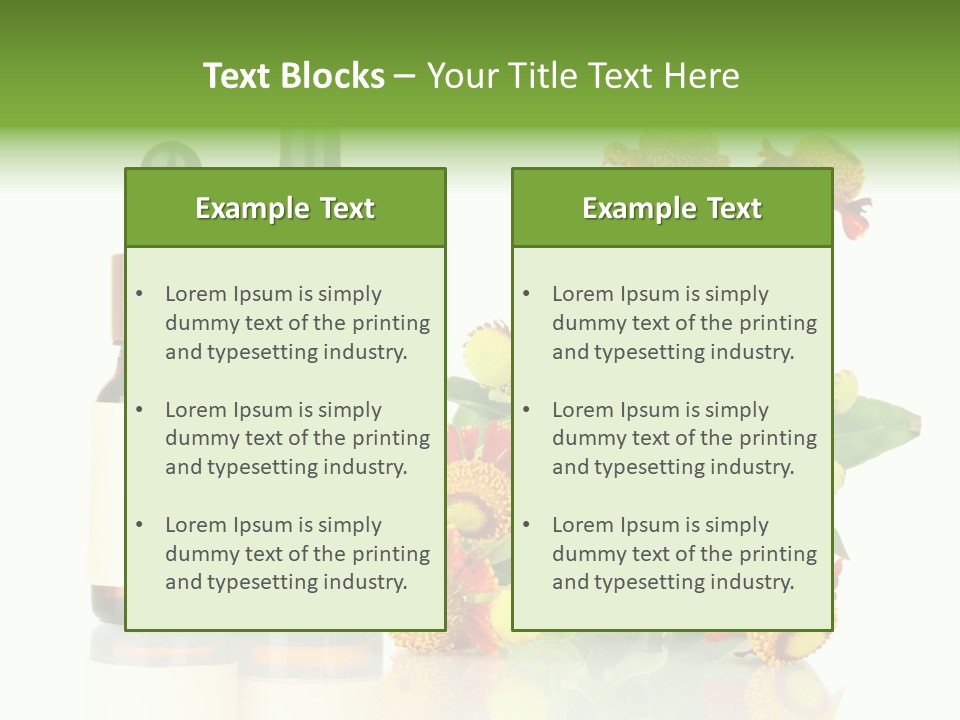 Text Blocks – Your Title Text Here

Example Text

• Lorem Ipsum is simply dummy text of the printing and typesetting industry.

• Lorem Ipsum is simply dummy text of the printing and typesetting industry.

• Lorem Ipsum is simply dummy text of the printing and typesetting industry.

Example Text

• Lorem Ipsum is simply dummy text of the printing and typesetting industry.

• Lorem Ipsum is simply dummy text of the printing and typesetting industry.

• Lorem Ipsum is simply dummy text of the printing and typesetting industry.